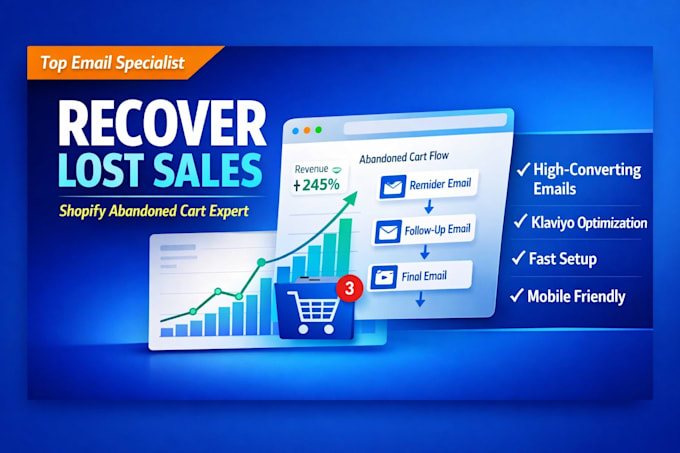 Top Email Specialist

RECOVER LOST SALES

Shopify Abandoned Cart Expert

Revenue
+245%

Abandoned Cart Flow

Remider Email

Follow-Up Email

Final Email

3

✓ High-Converting Emails

✓ Klaviyo Optimization

✓ Fast Setup

✓ Mobile Friendly